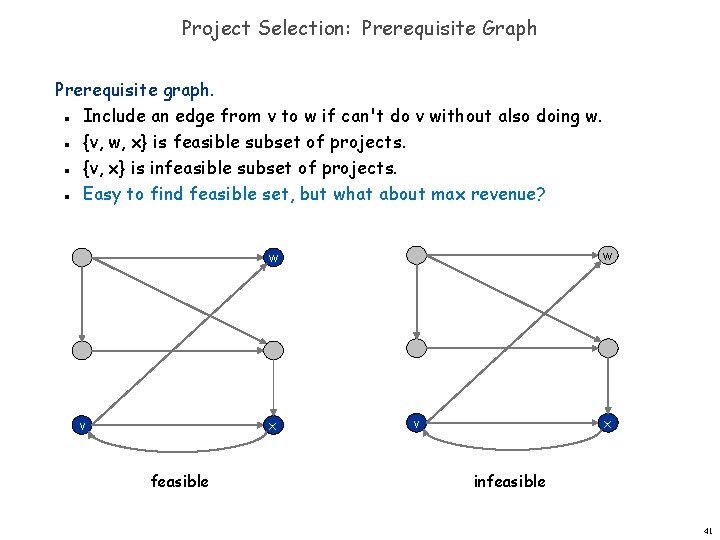 Project Selection: Prerequisite Graph

Prerequisite graph.

- Include an edge from v to w if can't do v without also doing w.
- {v, w, x} is feasible subset of projects.
- {v, x} is infeasible subset of projects.
- Easy to find feasible set, but what about max revenue?

w

v

x

feasible

w

v

x

infeasible

41